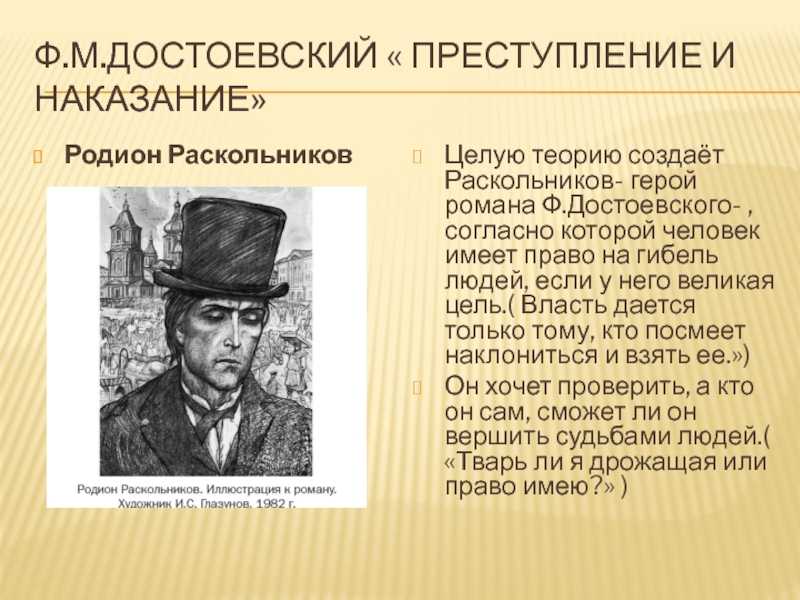 Ф.М.ДОСТОЕВСКИЙ « ПРЕСТУПЛЕНИЕ И НАКАЗАНИЕ»

Родион Раскольников

Родион Раскольников. Иллюстрация к роману. Художник И.С. Глазунов. 1982 г.

Целую теорию создаёт Раскольников- герой романа Ф.Достоевского- , согласно которой человек имеет право на гибель людей, если у него великая цель.( Власть дается только тому, кто посмеет наклониться и взять ее.»)

Он хочет проверить, а кто он сам, сможет ли он вершить судьбами людей.( «Тварь ли я дрожащая или право имею?» )